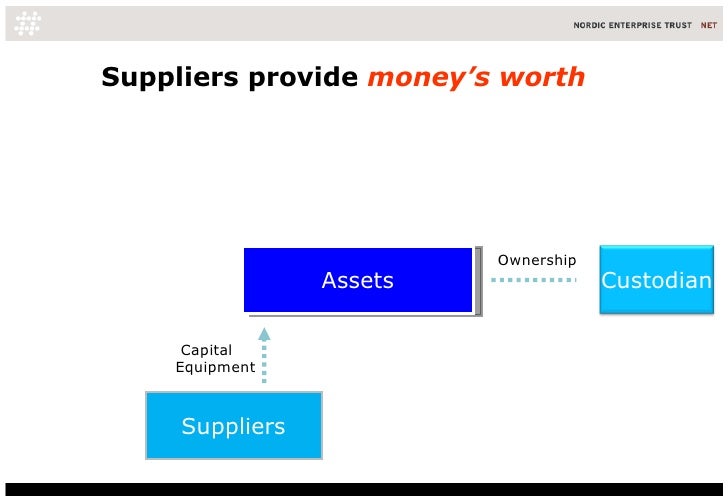 NORDIC ENTERPRISE TRUST NET

Suppliers provide money's worth

Assets

Ownership

Custodian

Capital Equipment

Suppliers